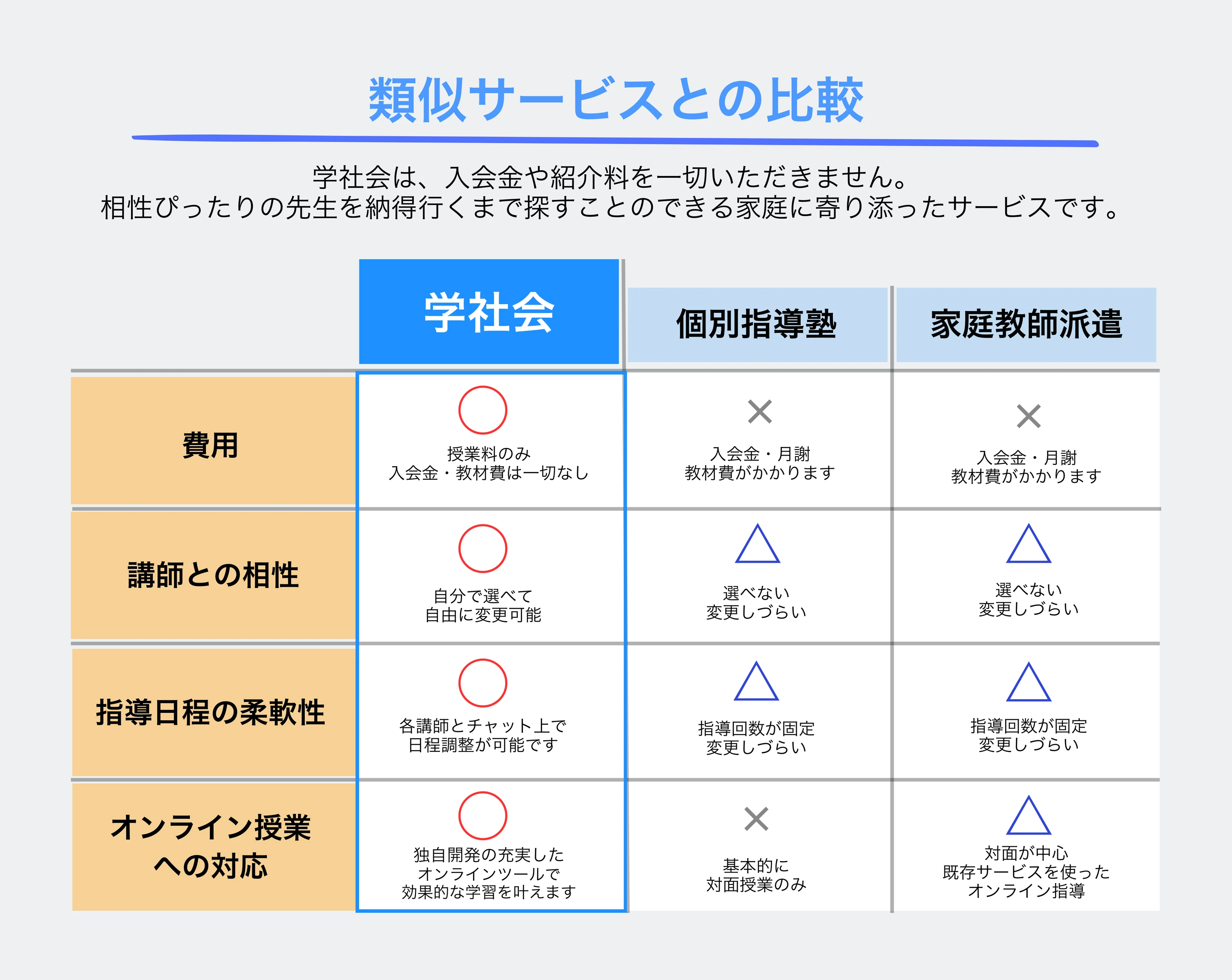 類似サービスとの比較

学社会は、入会金や紹介料を一切いただきません。
相性ぴったりの先生を納得行くまで探すことのできる家庭に寄り添ったサービスです。

| | 学社会 | 個別指導塾 | 家庭教師派遣 |
|---|---|---|---|
| 費用 | ○ 授業料のみ 入会金・教材費は一切なし | × 入会金・月謝 教材費がかかります | × 入会金・月謝 教材費がかかります |
| 講師との相性 | ○ 自分で選べて 自由に変更可能 | △ 選べない 変更しづらい | △ 選べない 変更しづらい |
| 指導日程の柔軟性 | ○ 各講師とチャット上で 日程調整が可能です | △ 指導回数が固定 変更しづらい | △ 指導回数が固定 変更しづらい |
| オンライン授業への対応 | ○ 独自開発の充実した オンラインツールで 効果的な学習を叶えます | × 基本的に 対面授業のみ | △ 対面が中心 既存サービスを使った オンライン指導 |